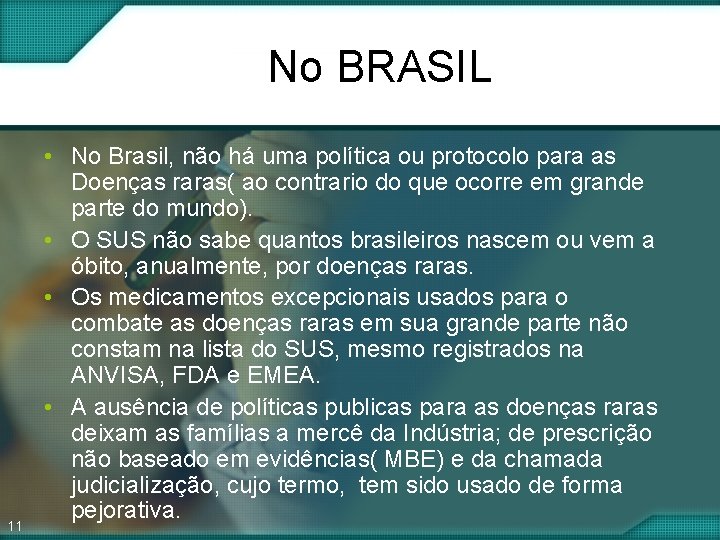 No BRASIL

• No Brasil, não há uma política ou protocolo para as Doenças raras( ao contrario do que ocorre em grande parte do mundo).
• O SUS não sabe quantos brasileiros nascem ou vem a óbito, anualmente, por doenças raras.
• Os medicamentos excepcionais usados para o combate as doenças raras em sua grande parte não constam na lista do SUS, mesmo registrados na ANVISA, FDA e EMEA.
• A ausência de políticas publicas para as doenças raras deixam as famílias a mercê da Indústria; de prescrição não baseado em evidências( MBE) e da chamada judicialização, cujo termo, tem sido usado de forma pejorativa.

11